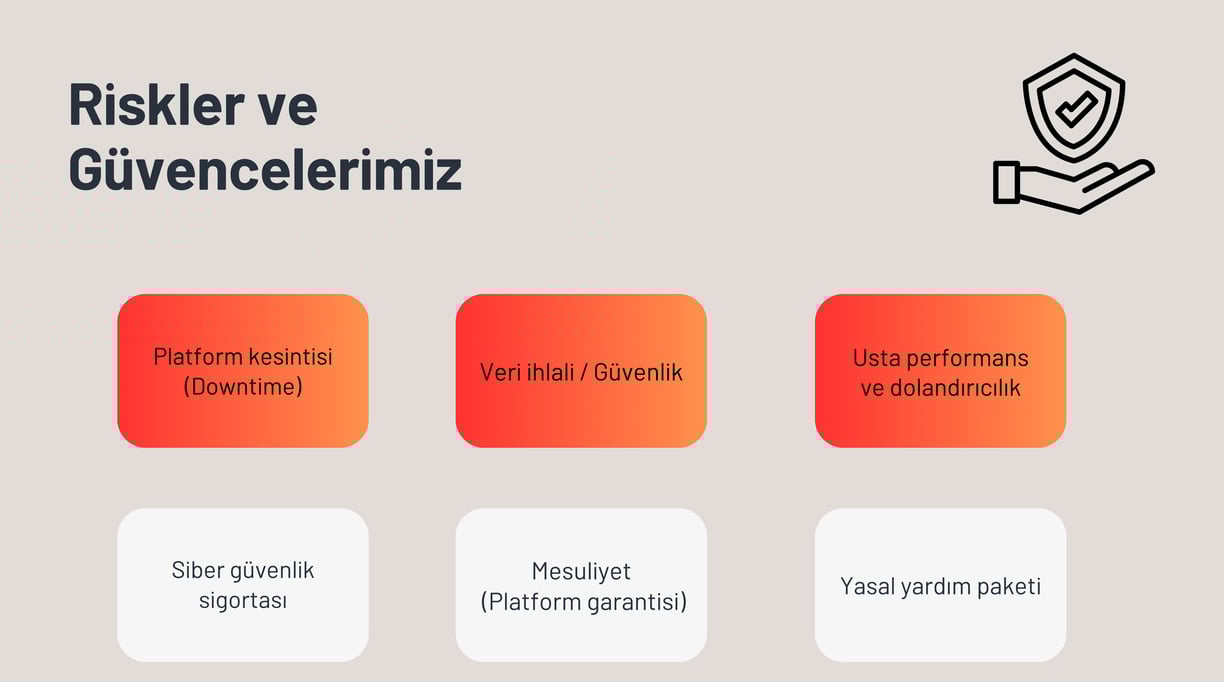 Riskler ve Güvencelerimiz

Platform kesintisi (Downtime)

Veri ihlali / Güvenlik

Usta performans ve dolandırıcılık

Siber güvenlik sigortası

Mesuliyet (Platform garantisi)

Yasal yardım paketi